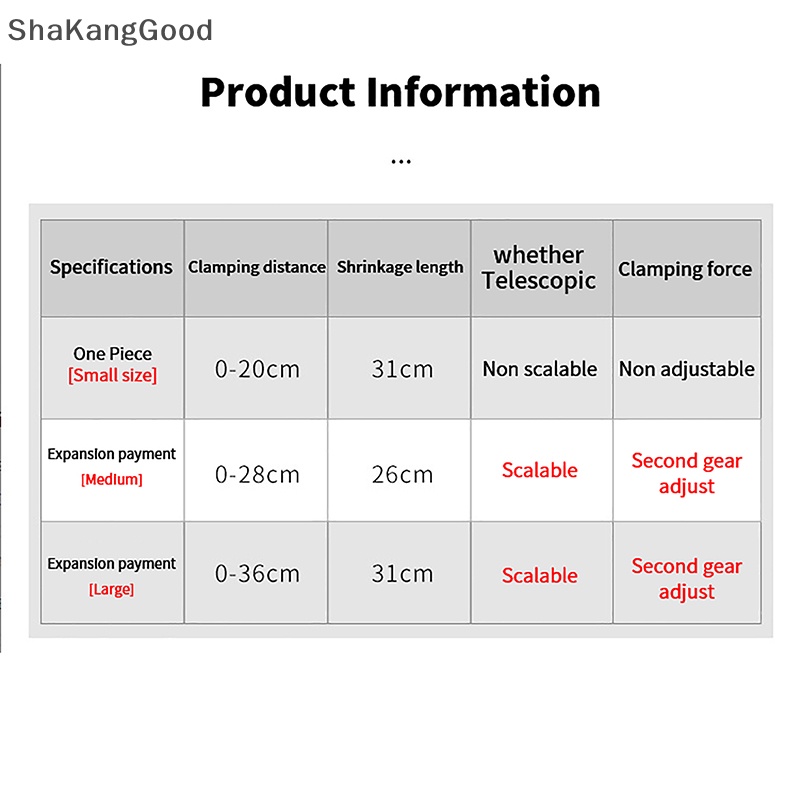 ShaKangGood

Product Information

...

| Specifications | Clamping distance | Shrinkage length | whether Telescopic | Clamping force |
|---|---|---|---|---|
| One Piece [Small size] | 0-20cm | 31cm | Non scalable | Non adjustable |
| Expansion payment [Medium] | 0-28cm | 26cm | Scalable | Second gear adjust |
| Expansion payment [Large] | 0-36cm | 31cm | Scalable | Second gear adjust |